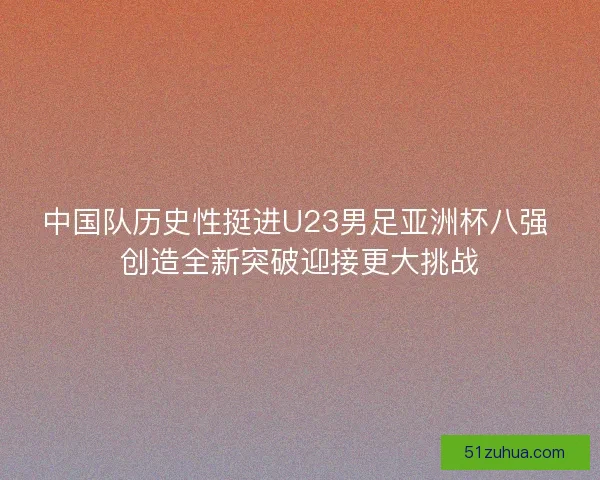 中国队历史性挺进U23男足亚洲杯八强
创造全新突破迎接更大挑战

51zuhua.com